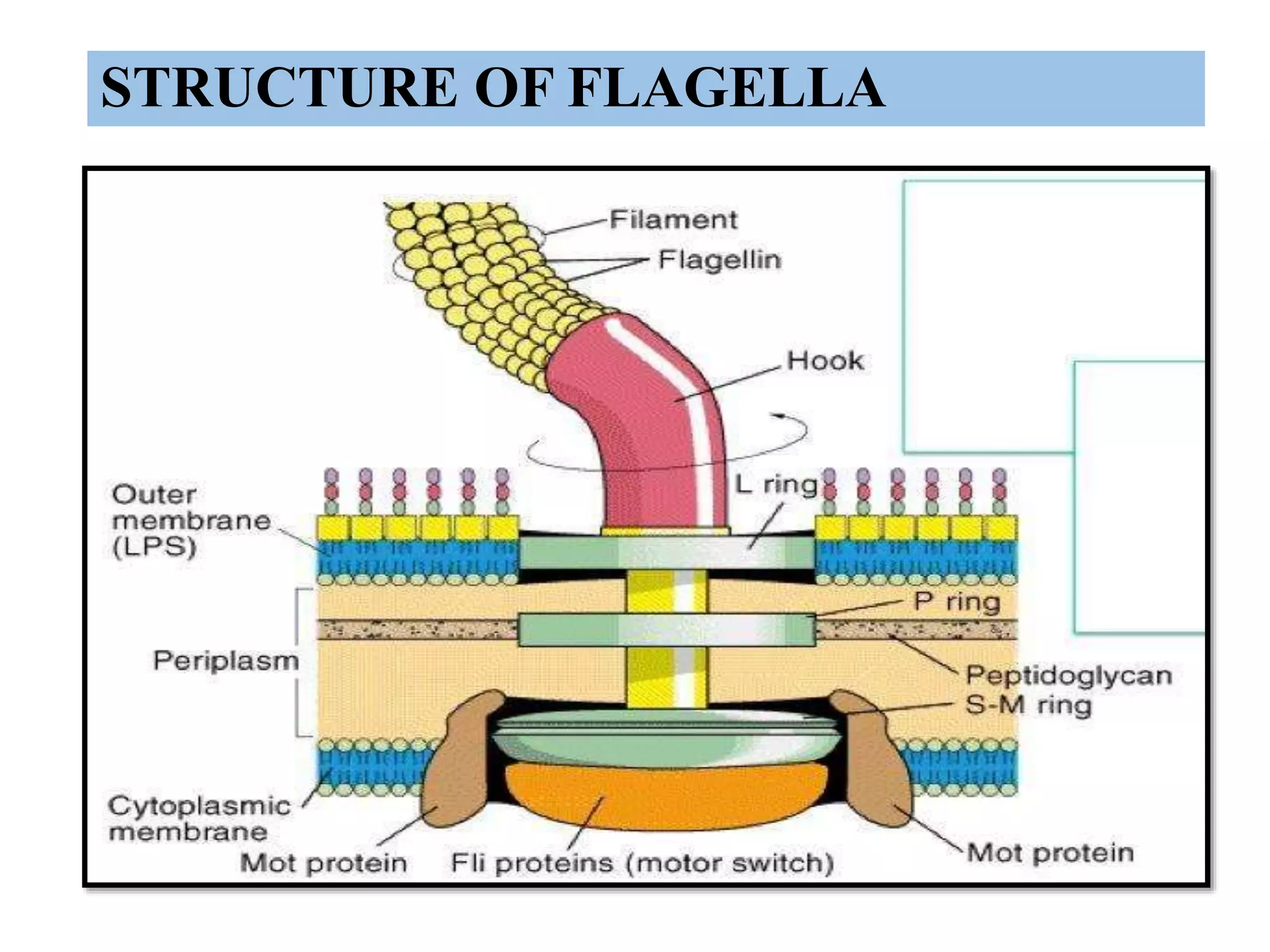 STRUCTURE OF FLAGELLA

Filament
Flagellin
Hook
L ring
Outer membrane (LPS)
P ring
Periplasm
Peptidoglycan
S-M ring
Cytoplasmic membrane
Mot protein
Fli proteins (motor switch)
Mot protein